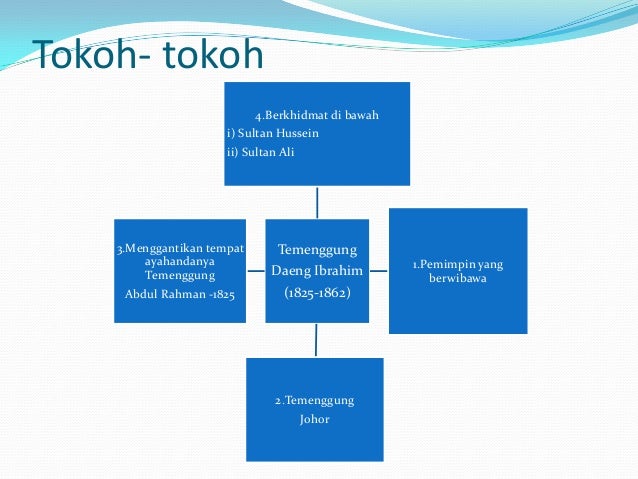 Tokoh- tokoh

4.Berkhidmat di bawah
i) Sultan Hussein
ii) Sultan Ali

3.Menggantikan tempat ayahandanya Temenggung
Abdul Rahman -1825

Temenggung Daeng Ibrahim
(1825-1862)

1.Pemimpin yang berwibawa

2.Temenggung Johor